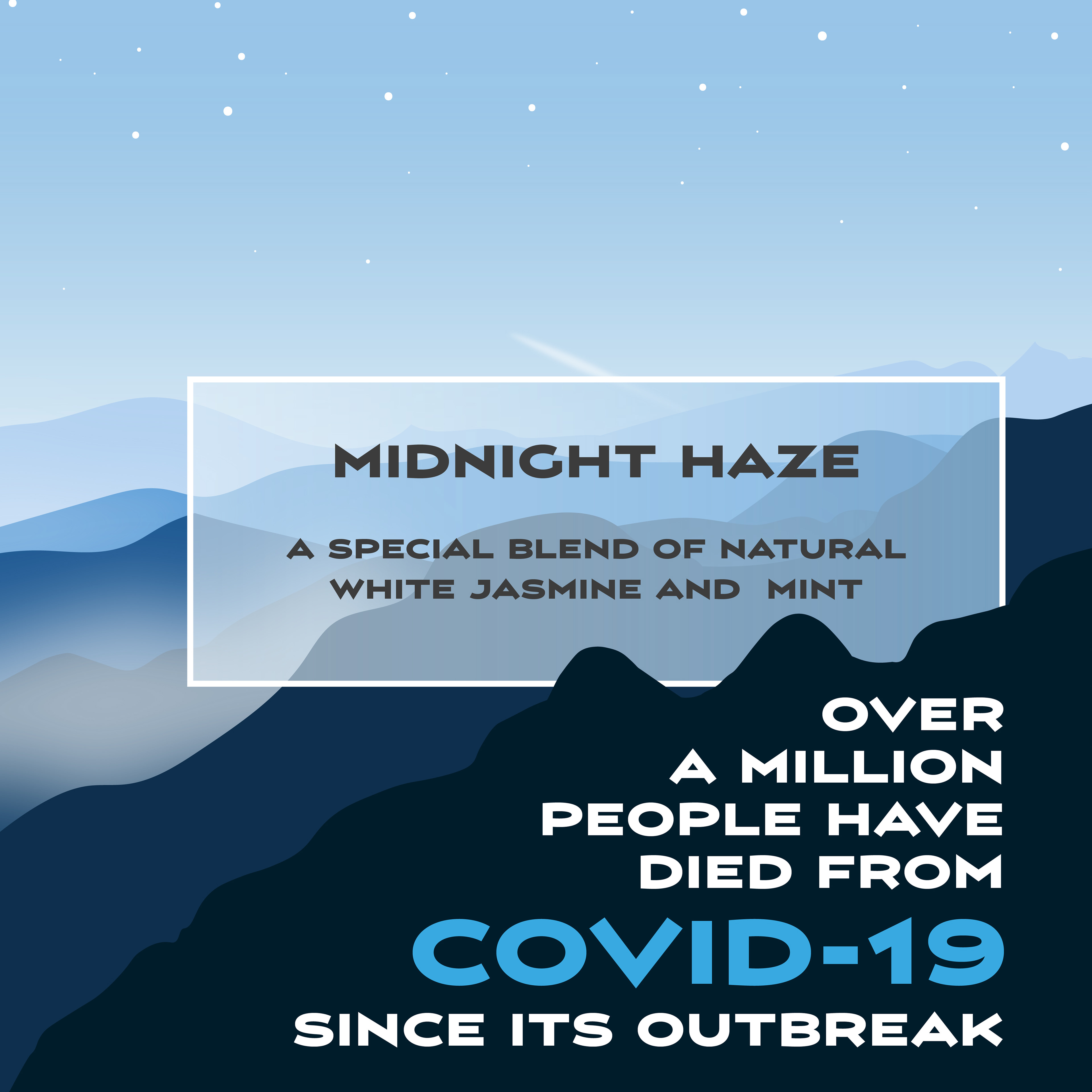 MIDNIGHT HAZE

A SPECIAL BLEND OF NATURAL WHITE JASMINE AND MINT

OVER A MILLION PEOPLE HAVE DIED FROM COVID-19 SINCE ITS OUTBREAK